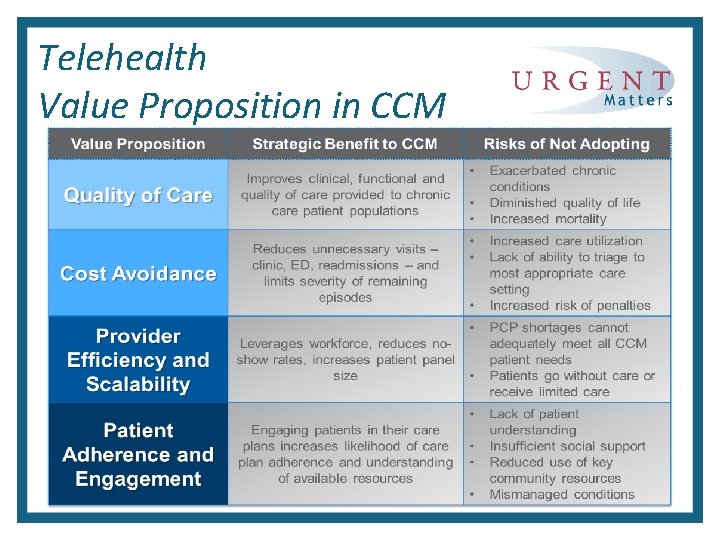 Telehealth
Value Proposition in CCM

URGENT Matters

| Value Proposition | Strategic Benefit to CCM | Risks of Not Adopting |
|---|---|---|
| Quality of Care | Improves clinical, functional and quality of care provided to chronic care patient populations | • Exacerbated chronic conditions • Diminished quality of life • Increased mortality |
| Cost Avoidance | Reduces unnecessary visits – clinic, ED, readmissions – and limits severity of remaining episodes | • Increased care utilization • Lack of ability to triage to most appropriate care setting • Increased risk of penalties |
| Provider Efficiency and Scalability | Leverages workforce, reduces no-show rates, increases patient panel size | • PCP shortages cannot adequately meet all CCM patient needs • Patients go without care or receive limited care |
| Patient Adherence and Engagement | Engaging patients in their care plans increases likelihood of care plan adherence and understanding of available resources | • Lack of patient understanding • Insufficient social support • Reduced use of key community resources • Mismanaged conditions |